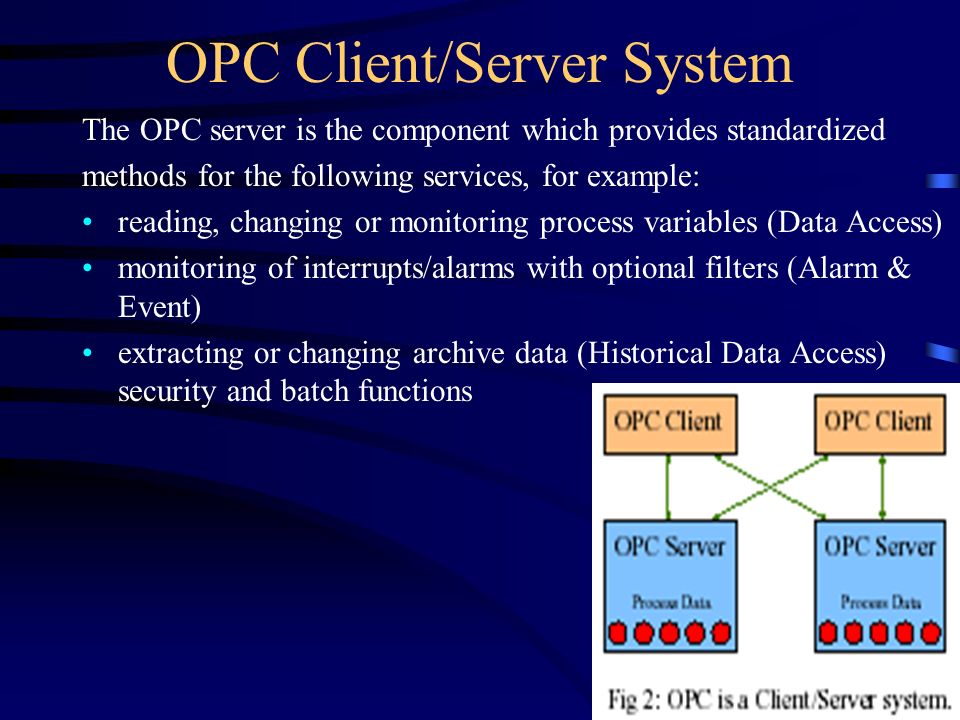 OPC Client/Server System

The OPC server is the component which provides standardized methods for the following services, for example:

• reading, changing or monitoring process variables (Data Access)
• monitoring of interrupts/alarms with optional filters (Alarm & Event)
• extracting or changing archive data (Historical Data Access) security and batch functions

OPC Client

OPC Client

OPC Server

Process Data

OPC Server

Process Data

Fig 2: OPC is a Client/Server system.